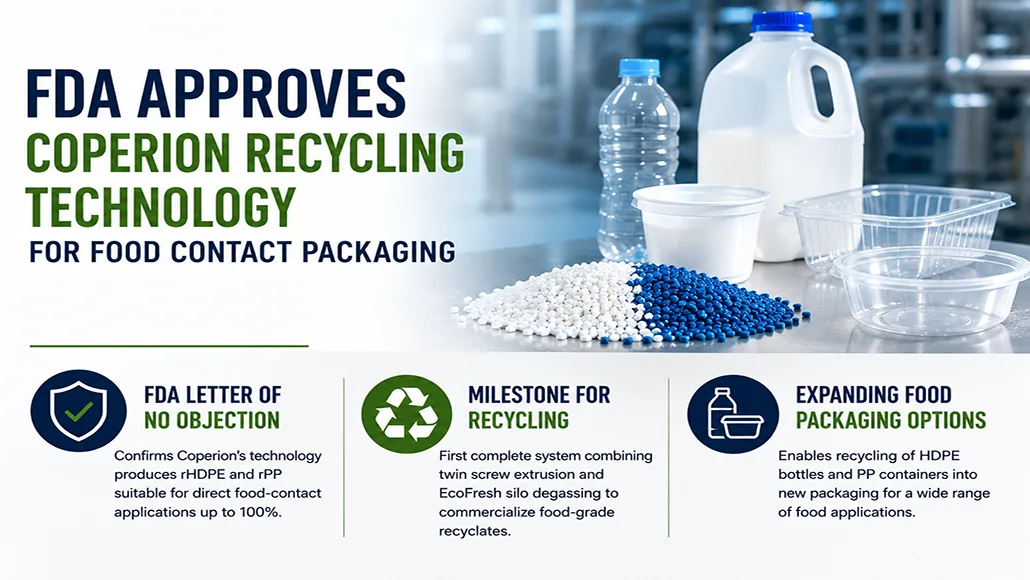 FDA APPROVES
COPERION RECYCLING TECHNOLOGY
FOR FOOD CONTACT PACKAGING

FDA LETTER OF NO OBJECTION

Confirms Coperion's technology produces rHDPE and rPP suitable for direct food-contact applications up to 100%.

MILESTONE FOR RECYCLING

First complete system combining twin screw extrusion and EcoFresh silo degassing to commercialize food-grade recyclates.

EXPANDING FOOD PACKAGING OPTIONS

Enables recycling of HDPE bottles and PP containers into new packaging for a wide range of food applications.